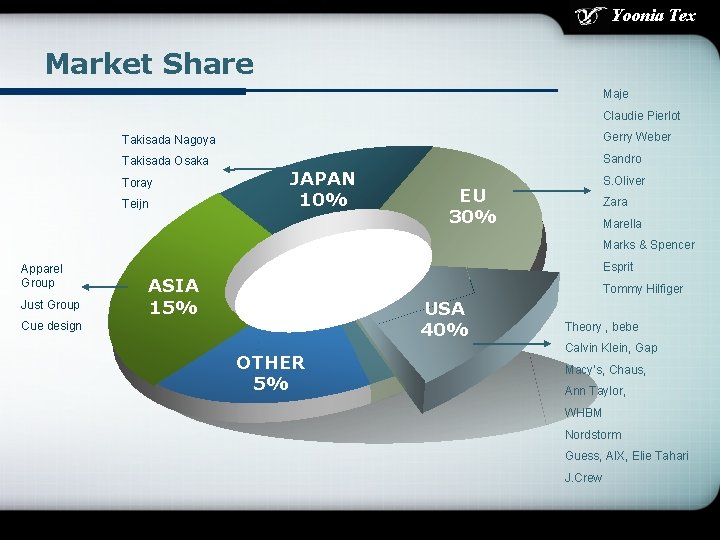 Yoonia Tex

Market Share

Takisada Nagoya
Takisada Osaka
Toray
Teijn

JAPAN
10%

EU
30%

Maje
Claudie Pierlot
Gerry Weber
Sandro
S.Oliver
Zara
Marella
Marks & Spencer
Esprit
Tommy Hilfiger

Apparel Group
Just Group
Cue design

ASIA
15%

USA
40%

OTHER
5%

Theory , bebe
Calvin Klein, Gap
Macy's, Chaus,
Ann Taylor,
WHBM
Nordstorm
Guess, AIX, Elie Tahari
J.Crew